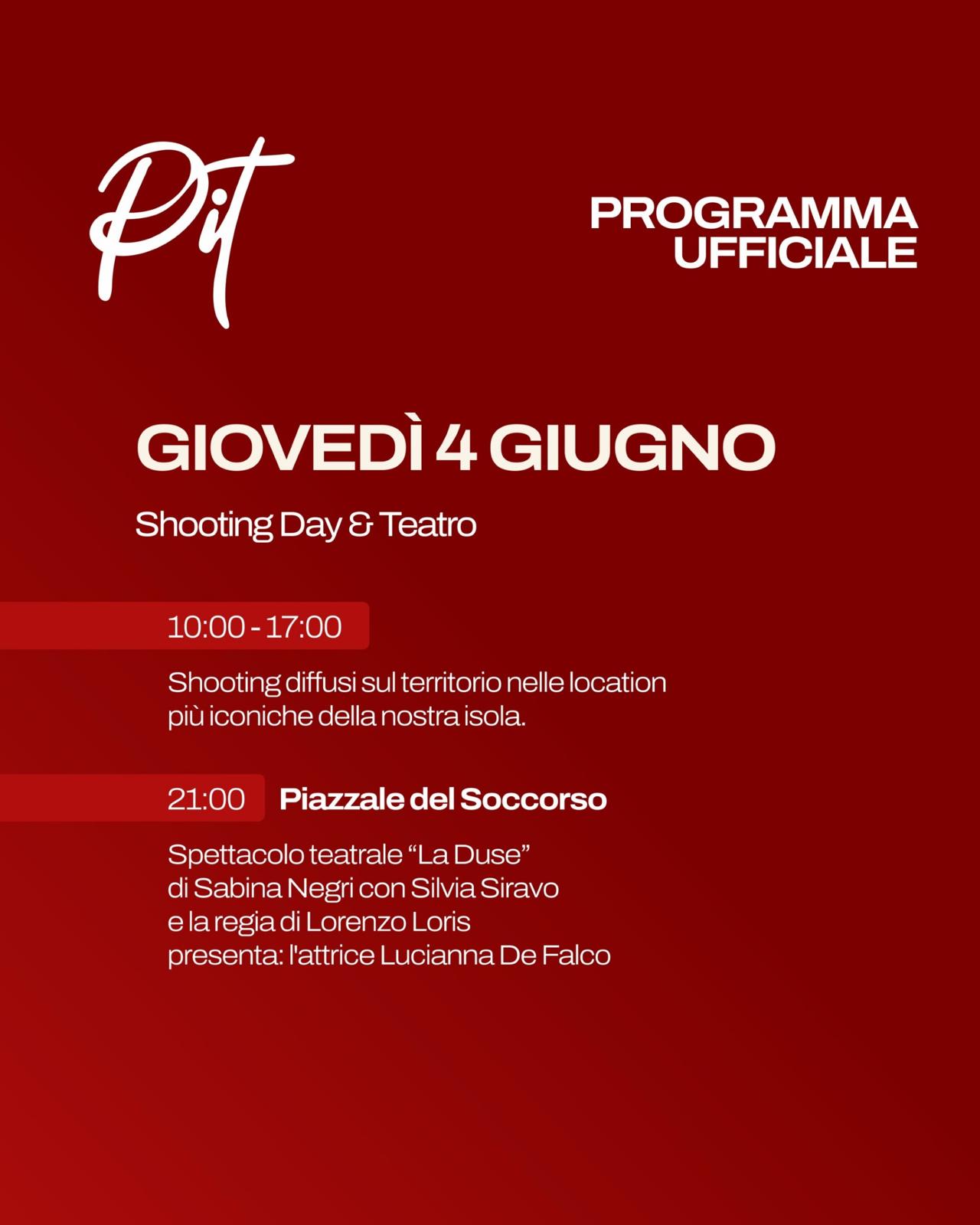 Pit

PROGRAMMA UFFICIALE

GIOVEDÌ 4 GIUGNO

Shooting Day & Teatro

10:00 - 17:00

Shooting diffusi sul territorio nelle location più iconiche della nostra isola.

21:00 Piazzale del Soccorso

Spettacolo teatrale “La Duse” di Sabina Negri con Silvia Siravo e la regia di Lorenzo Loris presenta: l'attrice Lucianna De Falco